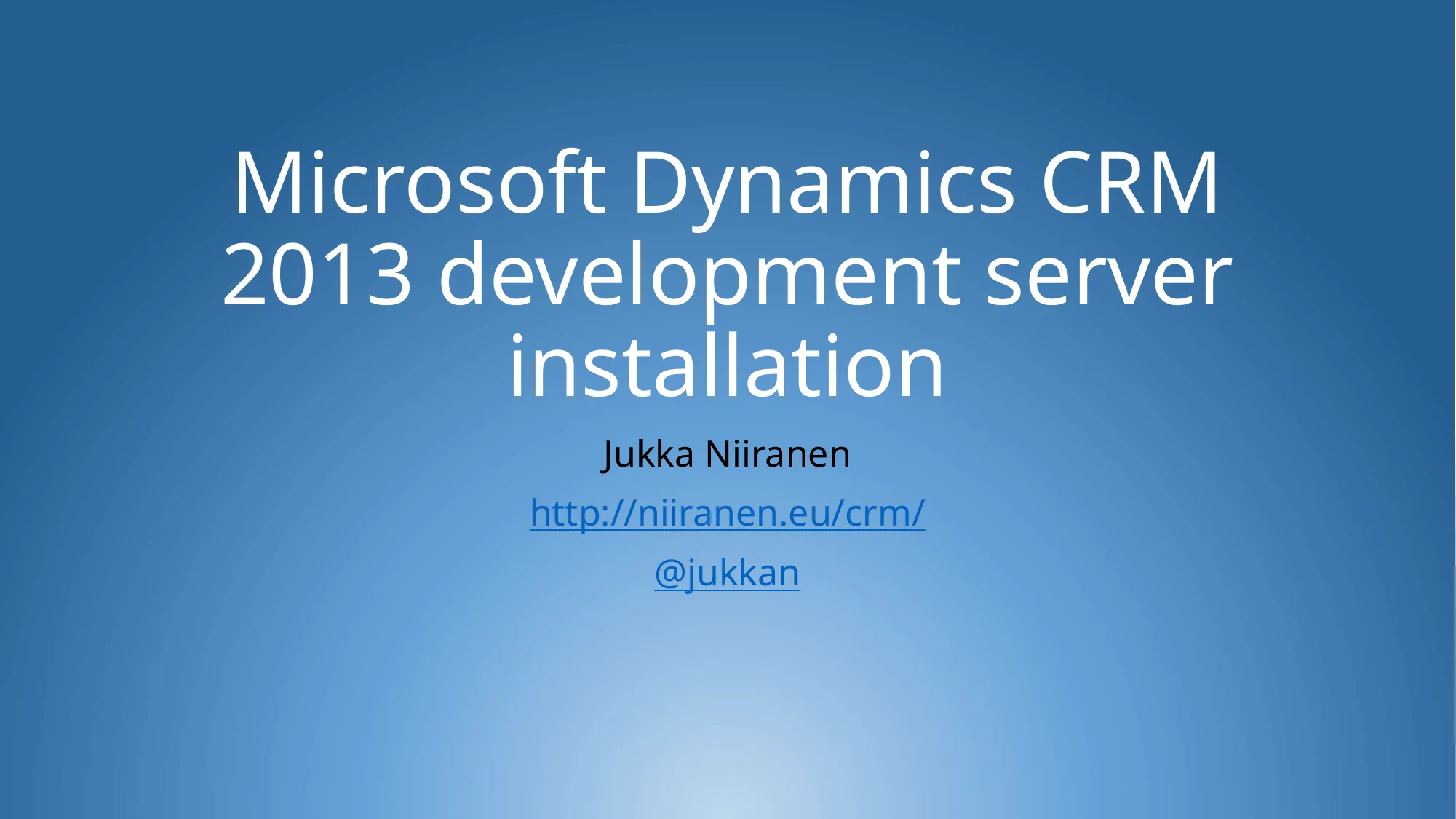 Microsoft Dynamics CRM 2013 development server installation

Jukka Niiranen

http://niiranen.eu/crm/

@jukkan